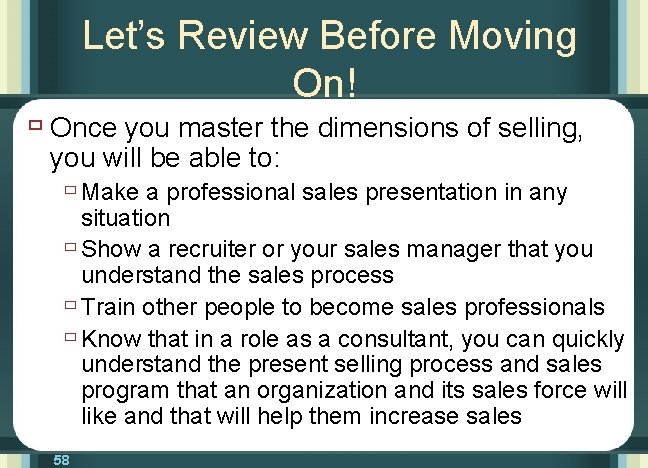 Let's Review Before Moving On!

Once you master the dimensions of selling, you will be able to:

Make a professional sales presentation in any situation

Show a recruiter or your sales manager that you understand the sales process

Train other people to become sales professionals

Know that in a role as a consultant, you can quickly understand the present selling process and sales program that an organization and its sales force will like and that will help them increase sales

58